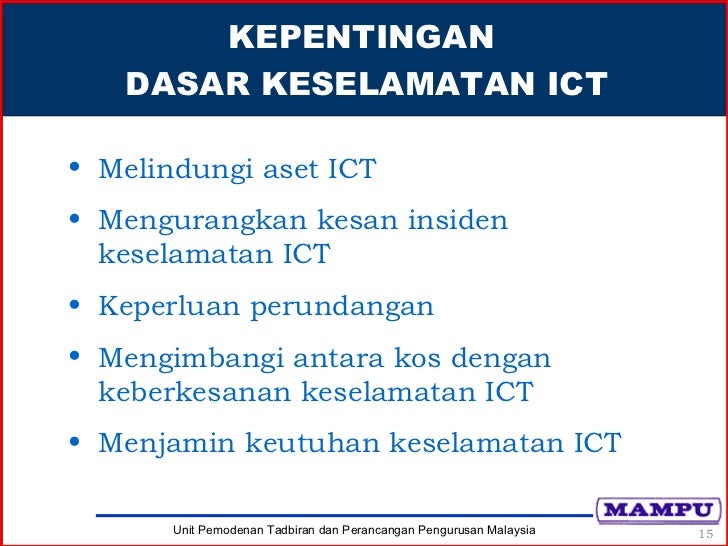 KEPENTINGAN
DASAR KESELAMATAN ICT

• Melindungi aset ICT
• Mengurangkan kesan insiden keselamatan ICT
• Keperluan perundangan
• Mengimbangi antara kos dengan keberkesanan keselamatan ICT
• Menjamin keutuhan keselamatan ICT

MAMPU
Unit Pemodenan Tadbiran dan Perancangan Pengurusan Malaysia
15